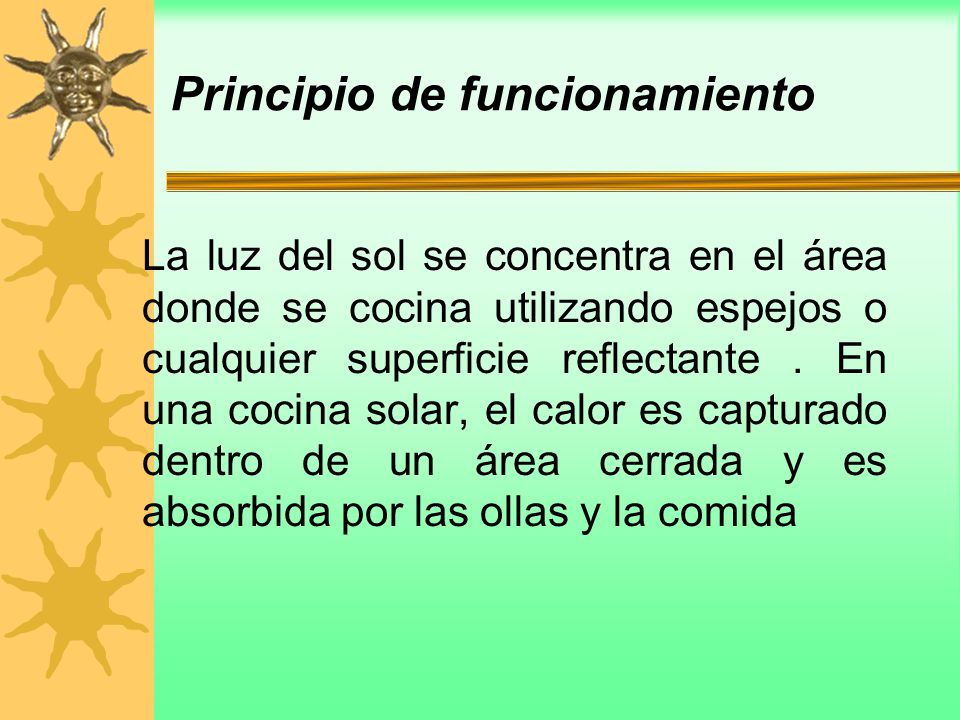 Principio de funcionamiento

La luz del sol se concentra en el área donde se cocina utilizando espejos o cualquier superficie reflectante . En una cocina solar, el calor es capturado dentro de un área cerrada y es absorbida por las ollas y la comida